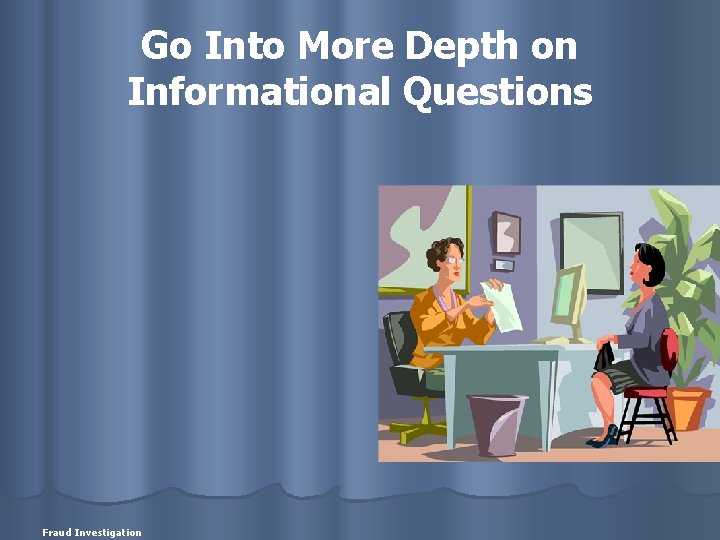 Go Into More Depth on Informational Questions

Fraud Investigation